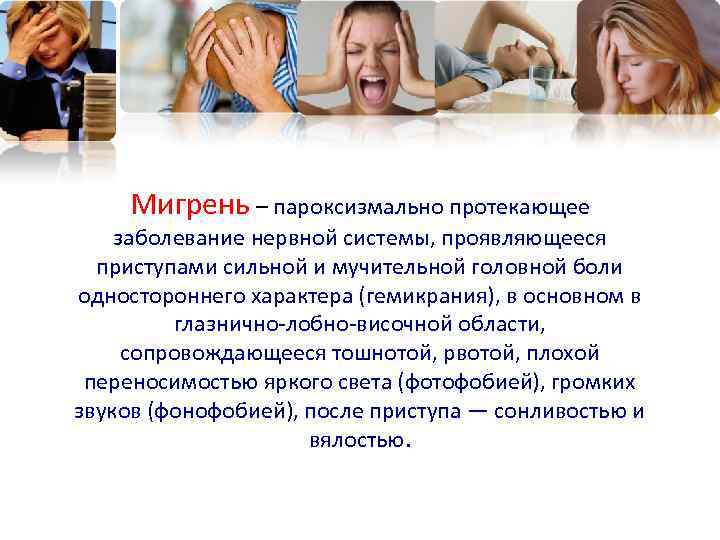 Мигрень – пароксизмально протекающее заболевание нервной системы, проявляющееся приступами сильной и мучительной головной боли одностороннего характера (гемикрания), в основном в глазнично-лобно-височной области, сопровождающееся тошнотой, рвотой, плохой переносимостью яркого света (фотофобией), громких звуков (фонофобией), после приступа — сонливостью и вялостью.